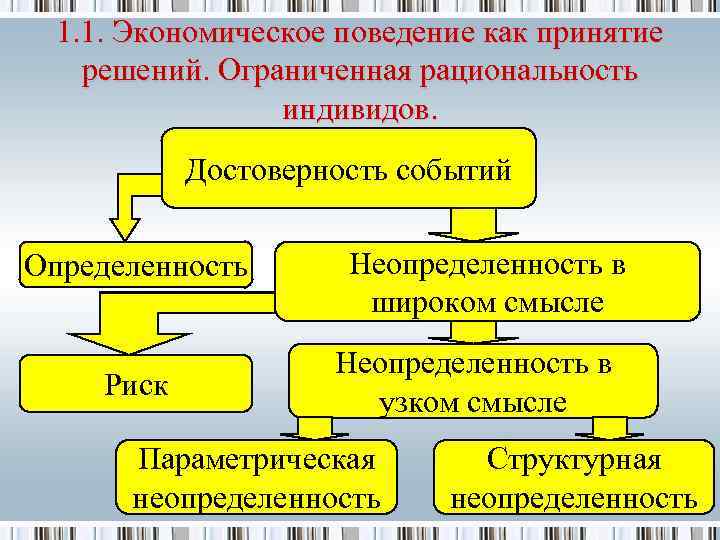 1.1. Экономическое поведение как принятие решений. Ограниченная рациональность индивидов.

Достоверность событий

Определенность

Неопределенность в широком смысле

Риск

Неопределенность в узком смысле

Параметрическая неопределенность

Структурная неопределенность